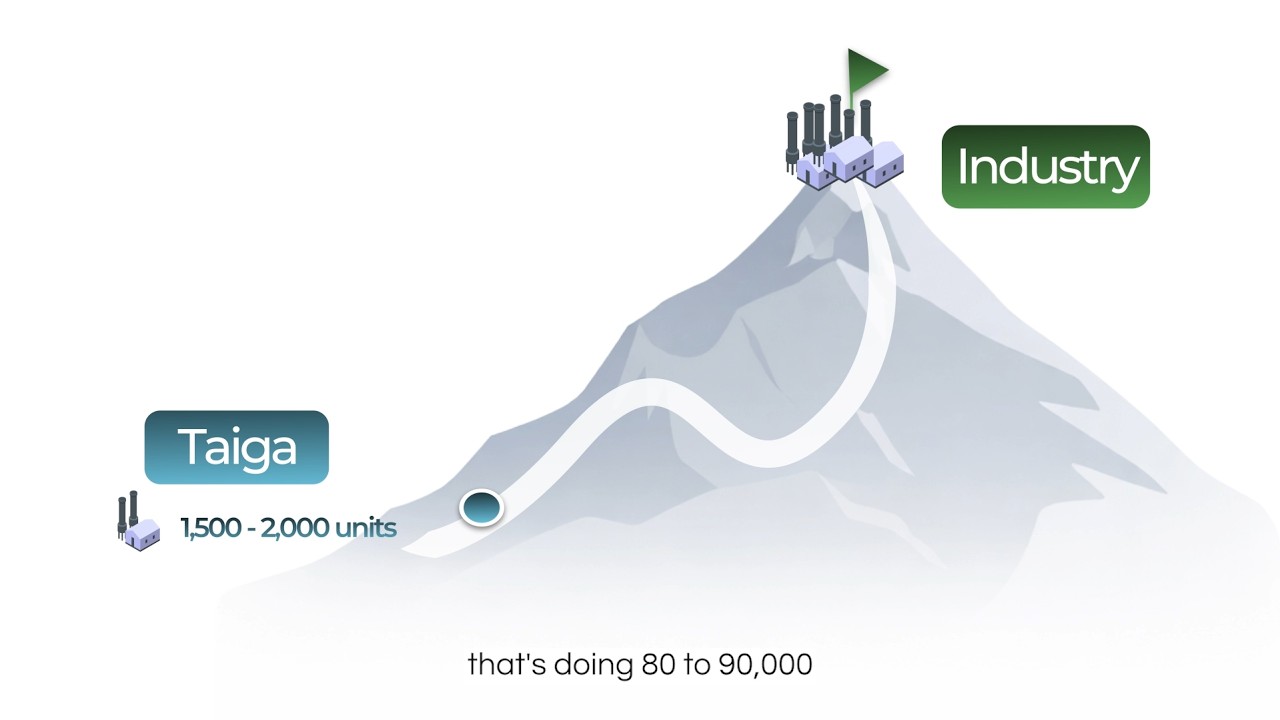 Industry

Taiga

1,500 - 2,000 units

that's doing 80 to 90,000